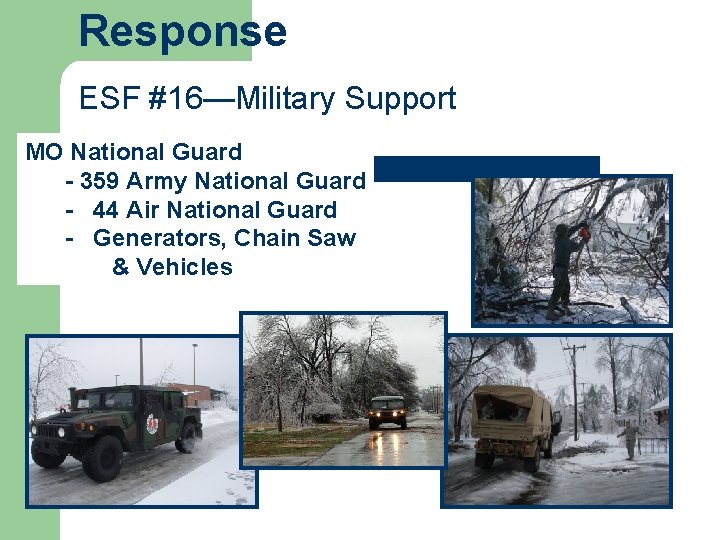 Response

ESF #16—Military Support

MO National Guard
- 359 Army National Guard
- 44 Air National Guard
- Generators, Chain Saw & Vehicles